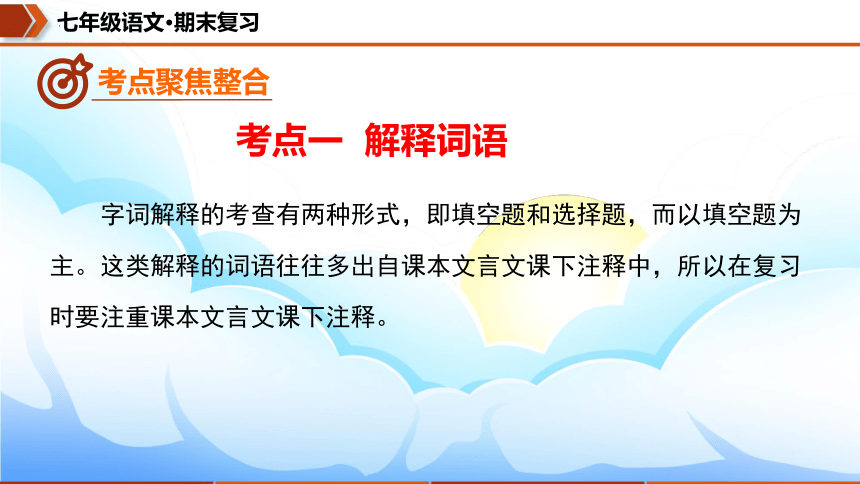 七年级语文·期末复习

考点聚焦整合

考点一 解释词语

字词解释的考查有两种形式，即填空题和选择题，而以填空题为主。这类解释的词语往往多出自课本文言文课下注释中，所以在复习时要注重课本文言文课下注释。